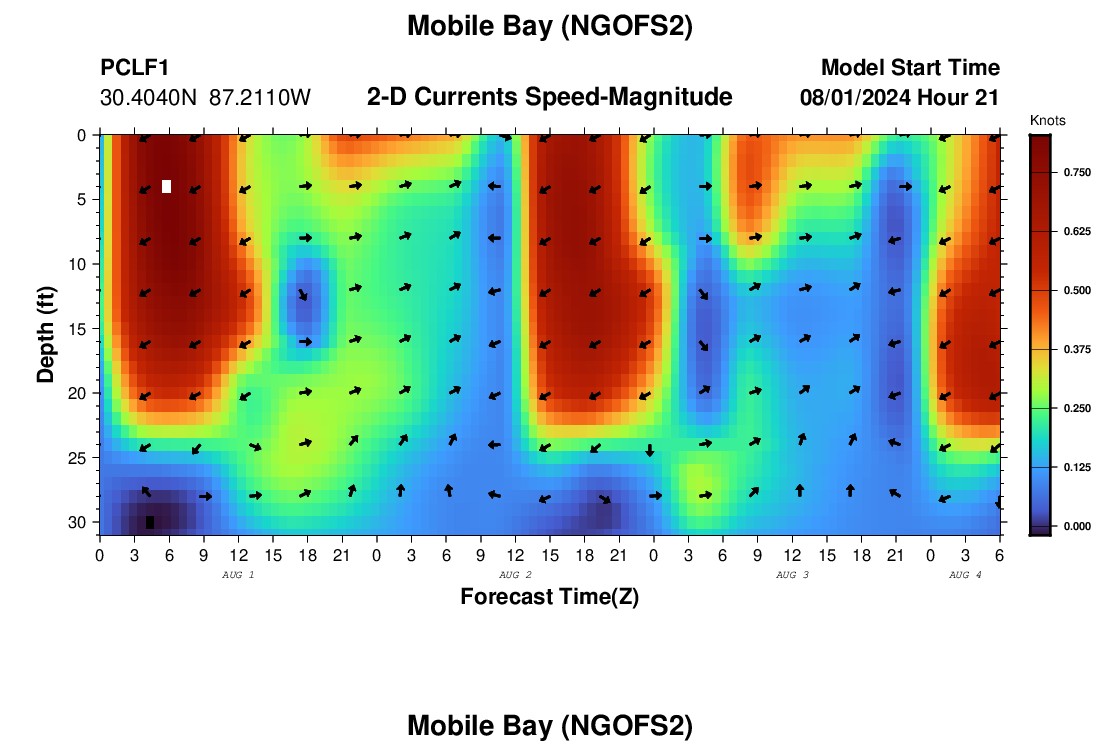 Mobile Bay (NGOFS2)

PCLF1
30.4040N 87.2110W

2-D Currents Speed-Magnitude

Model Start Time
08/01/2024 Hour 21

Knots
0.750
0.625
0.500
0.375
0.250
0.125
0.000

Depth (ft)
0
5
10
15
20
25
30

0 3 6 9 12 15 18 21 0 3 6 9 12 15 18 21 0 3 6 9 12 15 18 21 0 3 6

AUG 1
AUG 2
AUG 3
AUG 4

Forecast Time(Z)

Mobile Bay (NGOFS2)